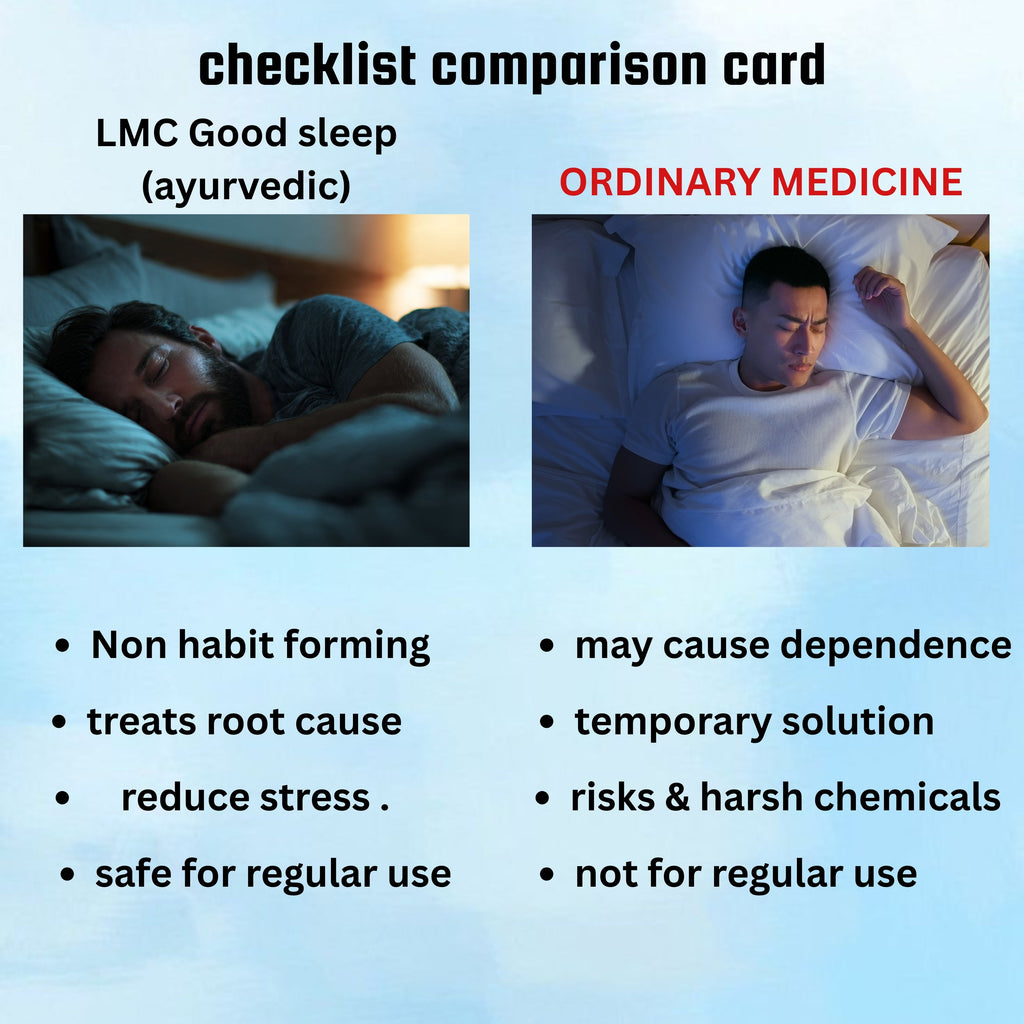 checklist comparison card

LMC Good sleep (ayurvedic)

- Non habit forming
- treats root cause
- reduce stress .
- safe for regular use

ORDINARY MEDICINE

- may cause dependence
- temporary solution
- risks & harsh chemicals
- not for regular use